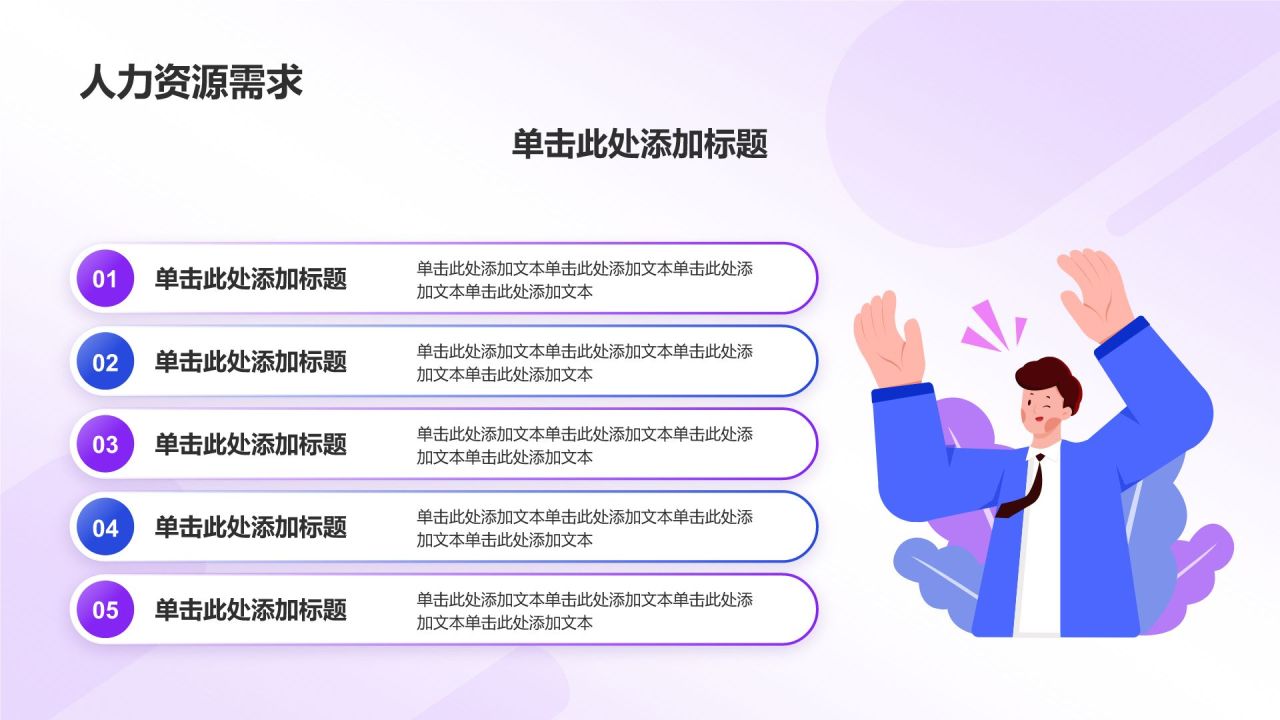 人力资源需求

单击此处添加标题

01 单击此处添加标题 单击此处添加文本单击此处添加文本单击此处添加文本单击此处添加文本

02 单击此处添加标题 单击此处添加文本单击此处添加文本单击此处添加文本单击此处添加文本

03 单击此处添加标题 单击此处添加文本单击此处添加文本单击此处添加文本单击此处添加文本

04 单击此处添加标题 单击此处添加文本单击此处添加文本单击此处添加文本单击此处添加文本

05 单击此处添加标题 单击此处添加文本单击此处添加文本单击此处添加文本单击此处添加文本